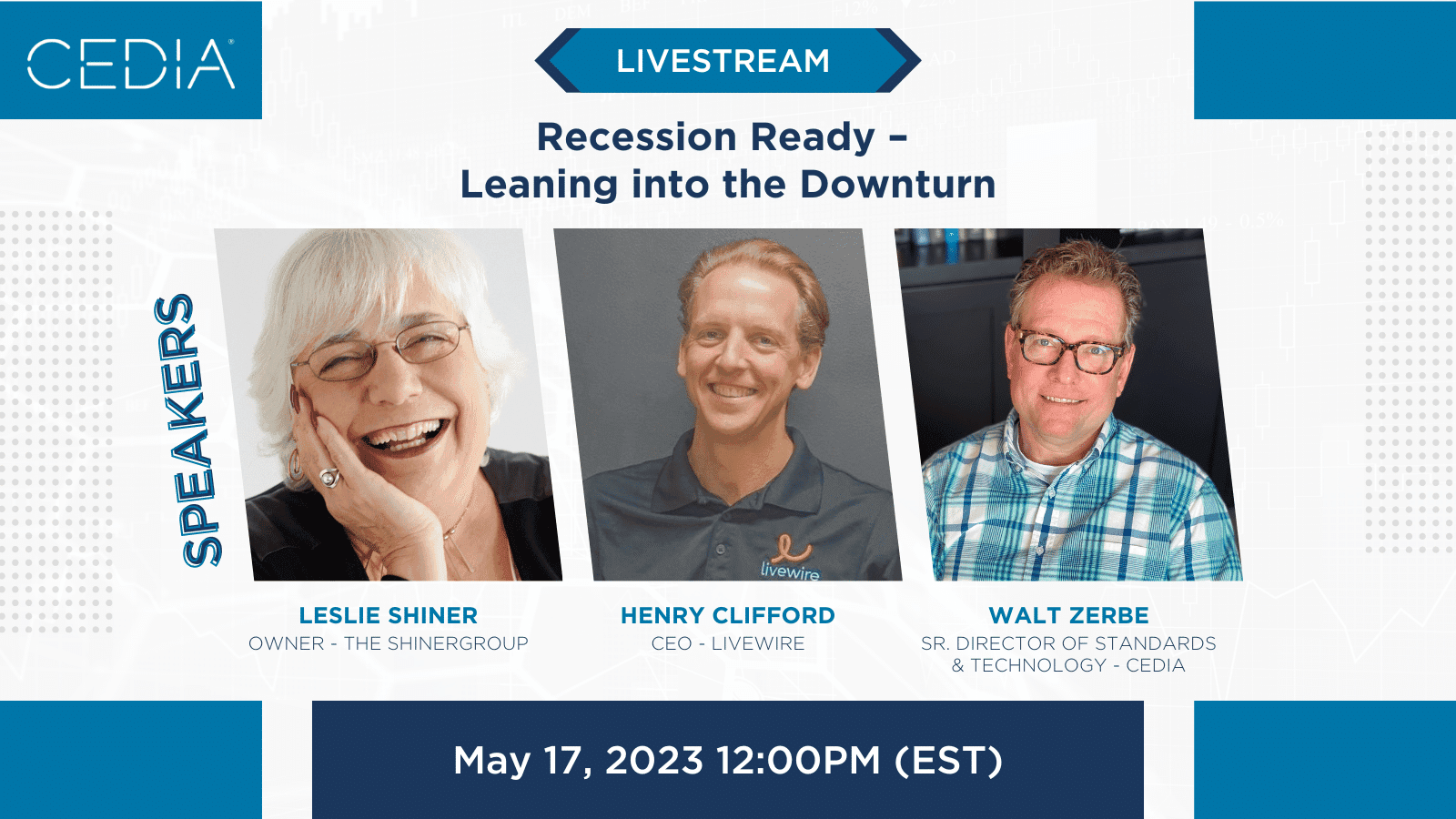 CEDIA

LIVESTREAM

Recession Ready – Leaning into the Downturn

SPEAKERS

livewire

LESLIE SHINER
OWNER - THE SHINERGROUP

HENRY CLIFFORD
CEO - LIVEWIRE

WALT ZERBE
SR. DIRECTOR OF STANDARDS & TECHNOLOGY - CEDIA

May 17, 2023 12:00PM (EST)